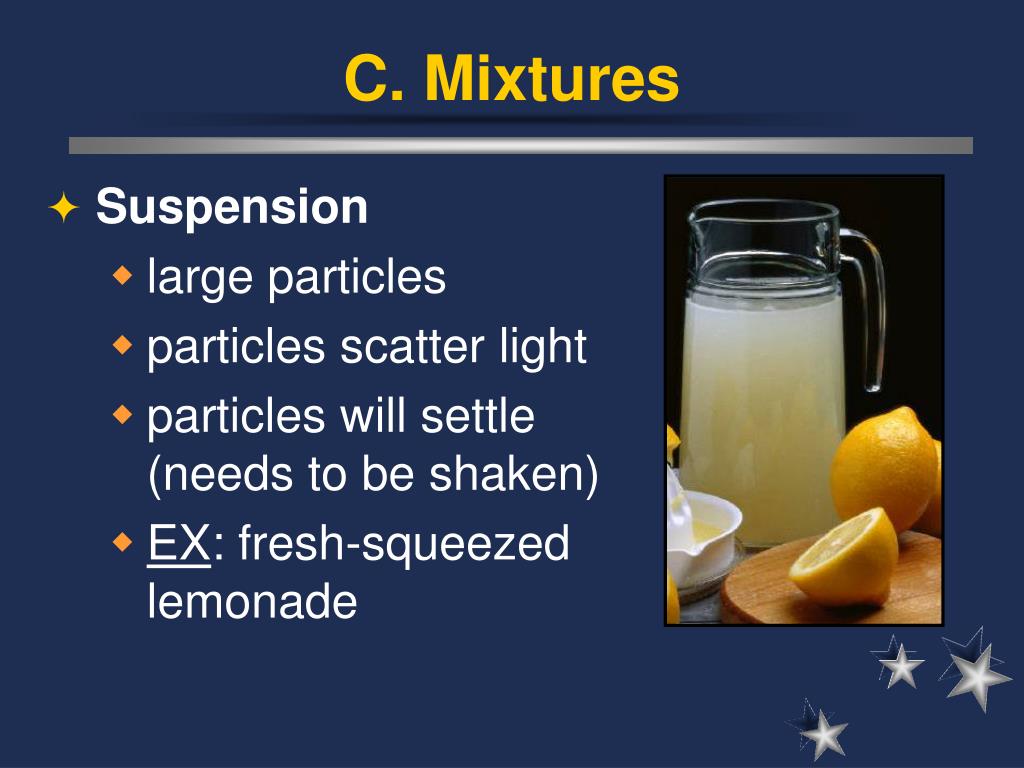 C. Mixtures

Suspension
large particles
particles scatter light
particles will settle (needs to be shaken)
EX: fresh-squeezed lemonade